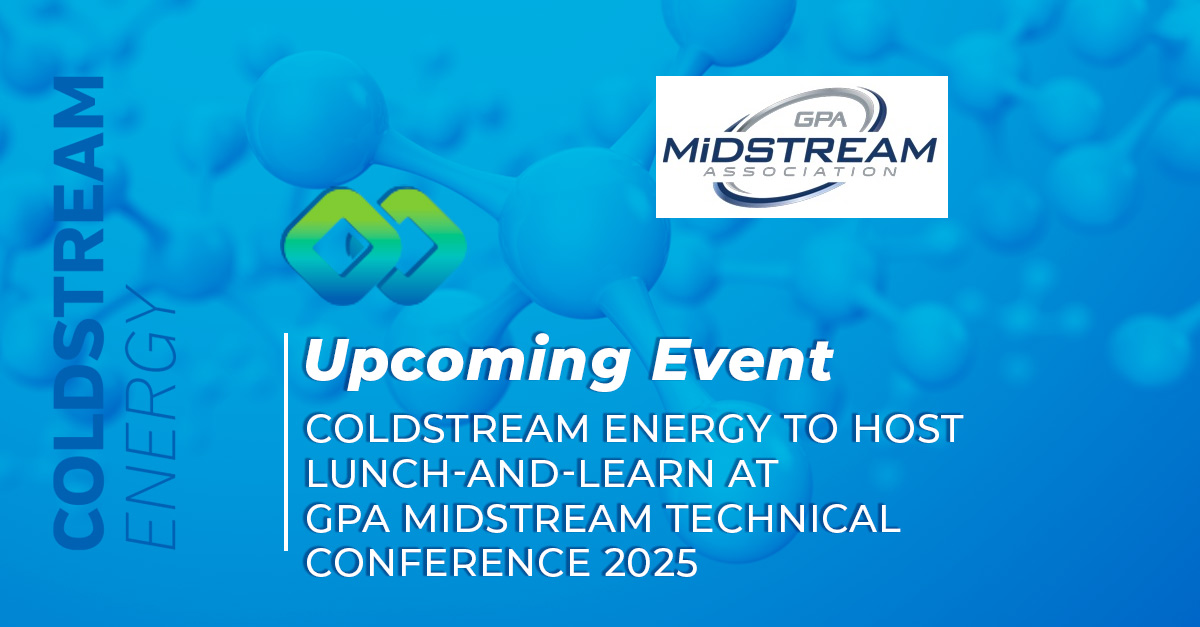 COLDSTREAM ENERGY

GPA MiDSTREAM ASSOCIATION

Upcoming Event

COLDSTREAM ENERGY TO HOST LUNCH-AND-LEARN AT GPA MIDSTREAM TECHNICAL CONFERENCE 2025